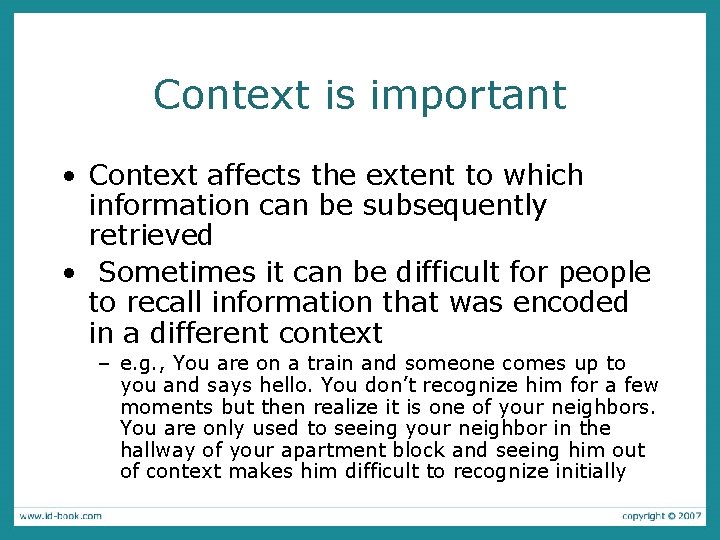 Context is important

• Context affects the extent to which information can be subsequently retrieved

• Sometimes it can be difficult for people to recall information that was encoded in a different context

– e.g., You are on a train and someone comes up to you and says hello. You don't recognize him for a few moments but then realize it is one of your neighbors. You are only used to seeing your neighbor in the hallway of your apartment block and seeing him out of context makes him difficult to recognize initially

www.id-book.com

copyright © 2007